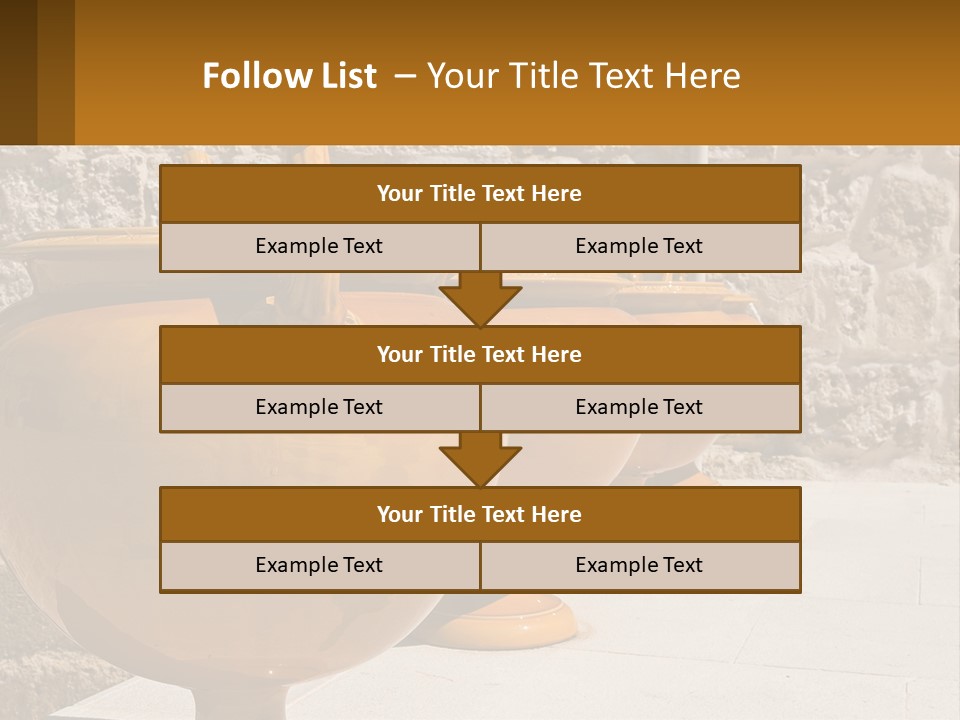 Follow List – Your Title Text Here

Your Title Text Here

Example Text

Example Text

Your Title Text Here

Example Text

Example Text

Your Title Text Here

Example Text

Example Text